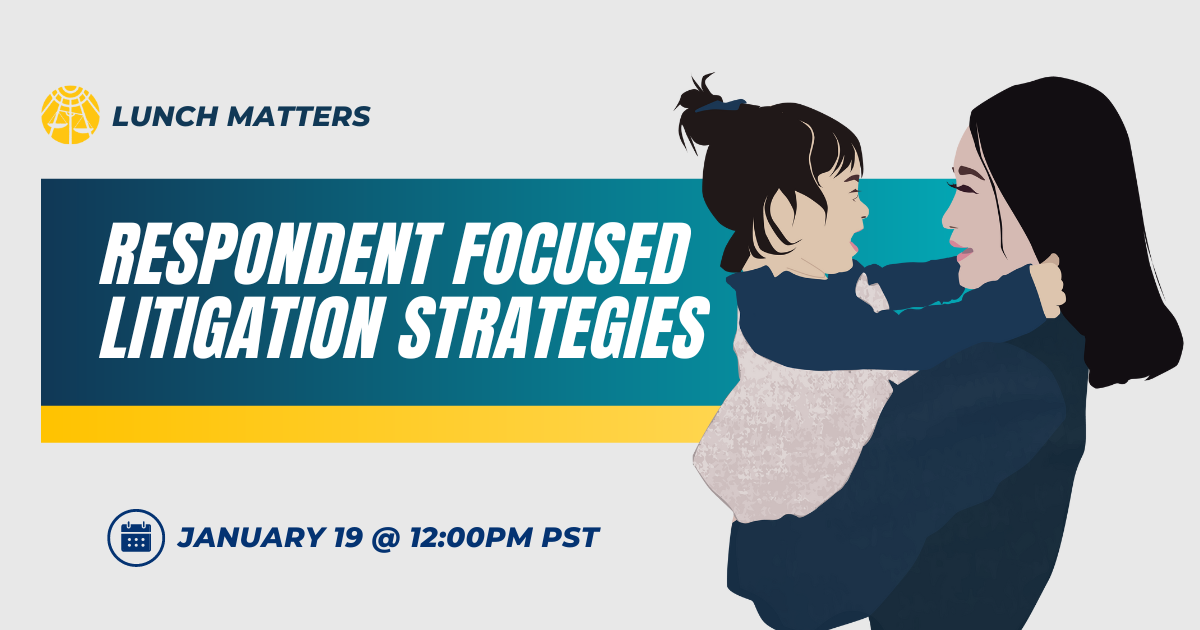 LUNCH MATTERS

RESPONDENT FOCUSED LITIGATION STRATEGIES

JANUARY 19 @ 12:00PM PST